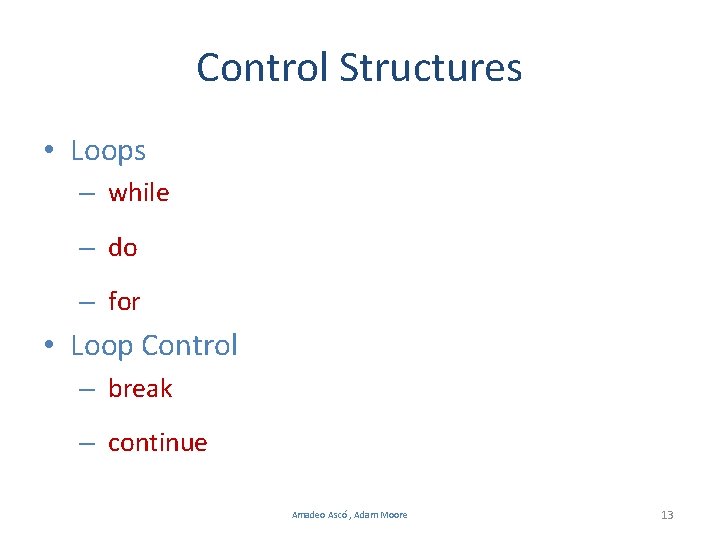 Control Structures

• Loops
– while
– do
– for
• Loop Control
– break
– continue

Amadeo Ascó , Adam Moore

13